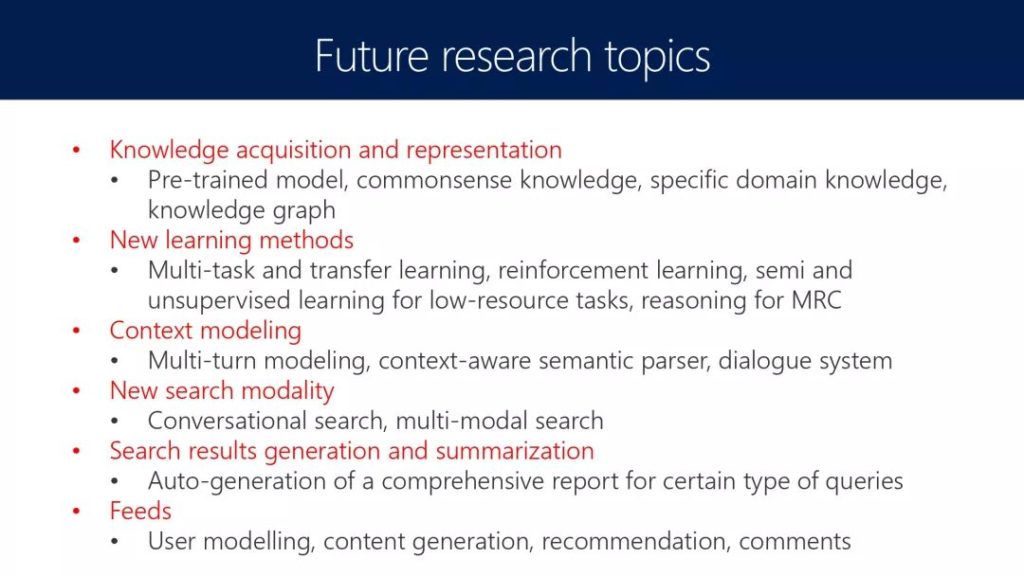 Future research topics

• Knowledge acquisition and representation
  • Pre-trained model, commonsense knowledge, specific domain knowledge, knowledge graph
• New learning methods
  • Multi-task and transfer learning, reinforcement learning, semi and unsupervised learning for low-resource tasks, reasoning for MRC
• Context modeling
  • Multi-turn modeling, context-aware semantic parser, dialogue system
• New search modality
  • Conversational search, multi-modal search
• Search results generation and summarization
  • Auto-generation of a comprehensive report for certain type of queries
• Feeds
  • User modelling, content generation, recommendation, comments